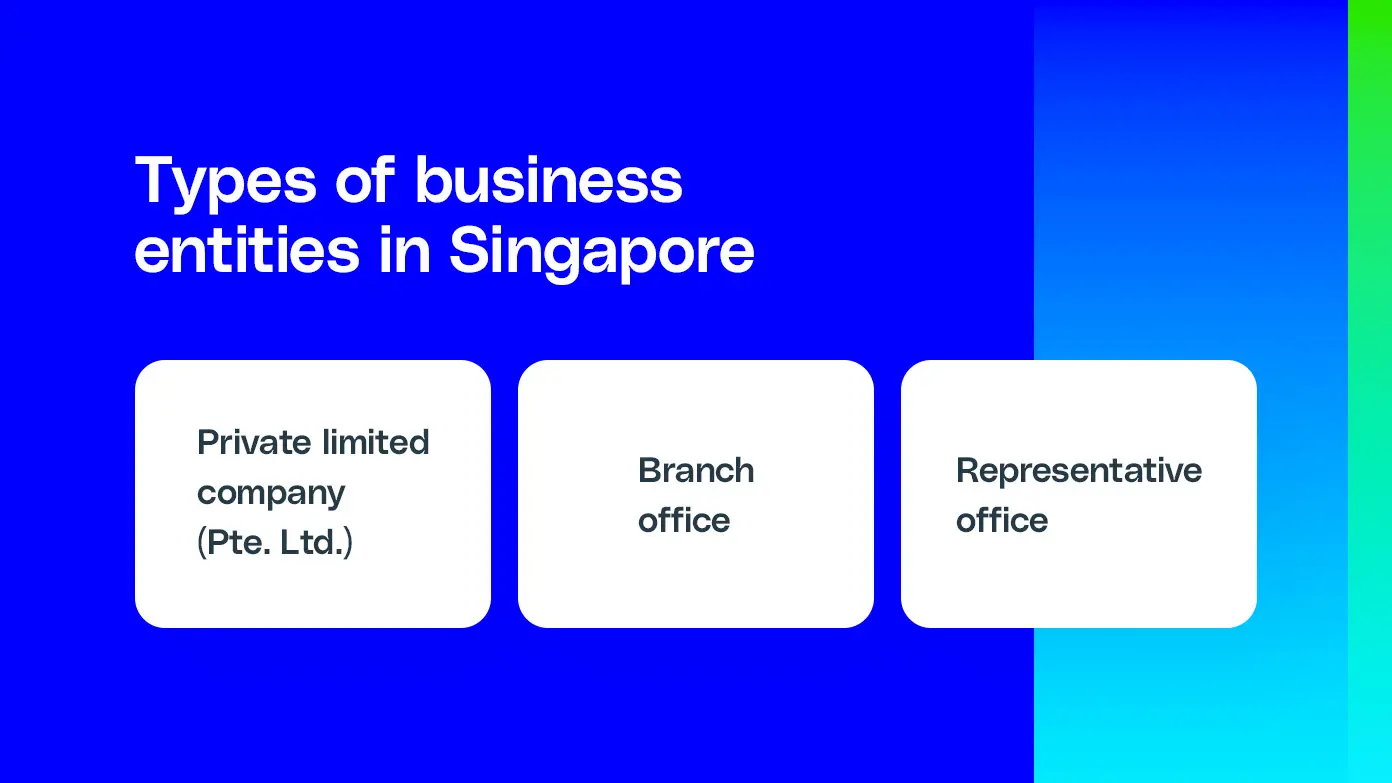 Types of business entities in Singapore

Private limited company (Pte. Ltd.)

Branch office

Representative office